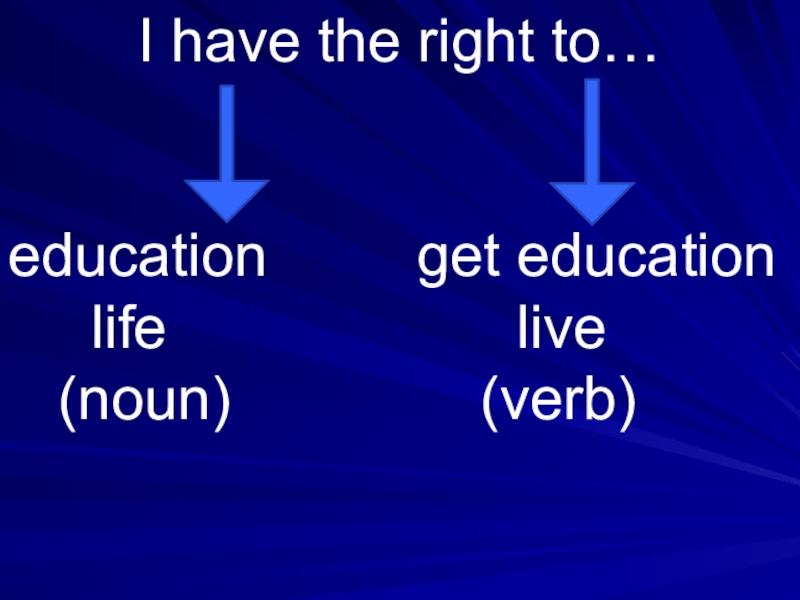 I have the right to…

education
life
(noun)

get education
live
(verb)